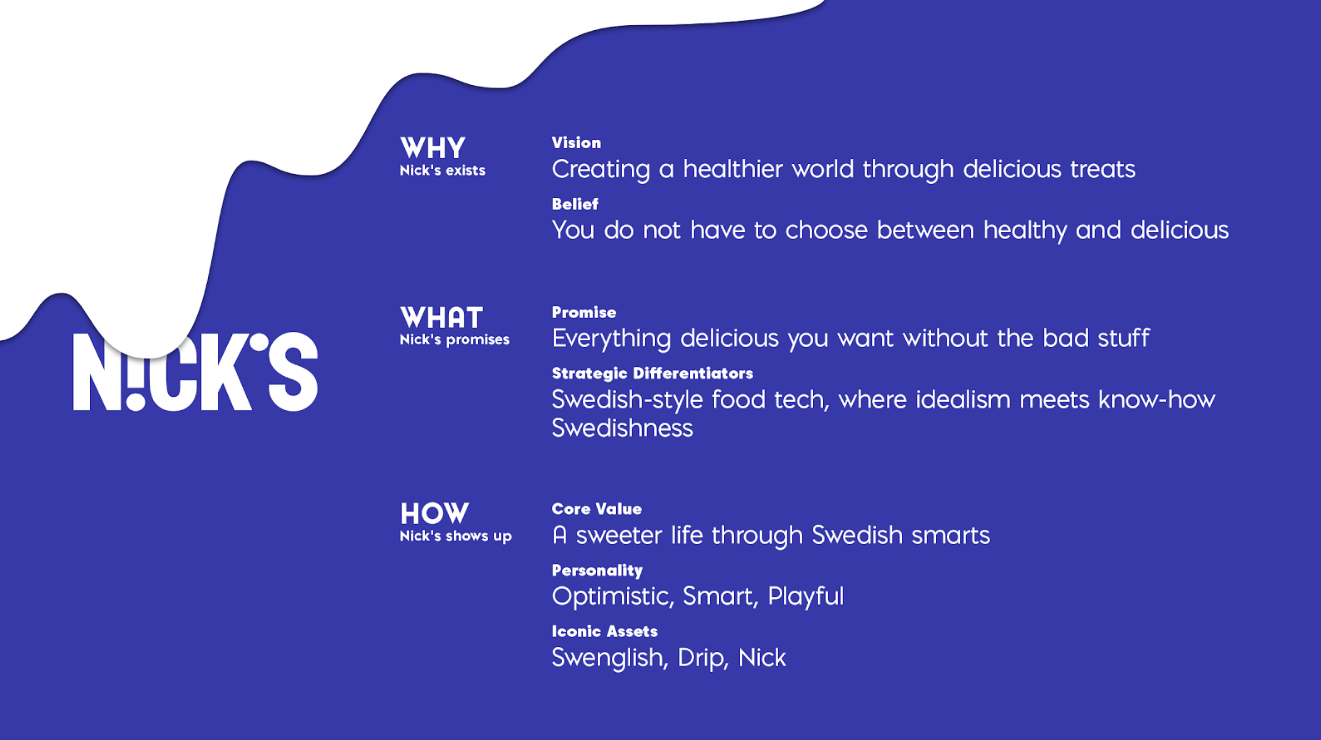 N!CK'S

WHY
Nick's exists

Vision
Creating a healthier world through delicious treats

Belief
You do not have to choose between healthy and delicious

WHAT
Nick's promises

Promise
Everything delicious you want without the bad stuff

Strategic Differentiators
Swedish-style food tech, where idealism meets know-how
Swedishness

HOW
Nick's shows up

Core Value
A sweeter life through Swedish smarts

Personality
Optimistic, Smart, Playful

Iconic Assets
Swenglish, Drip, Nick